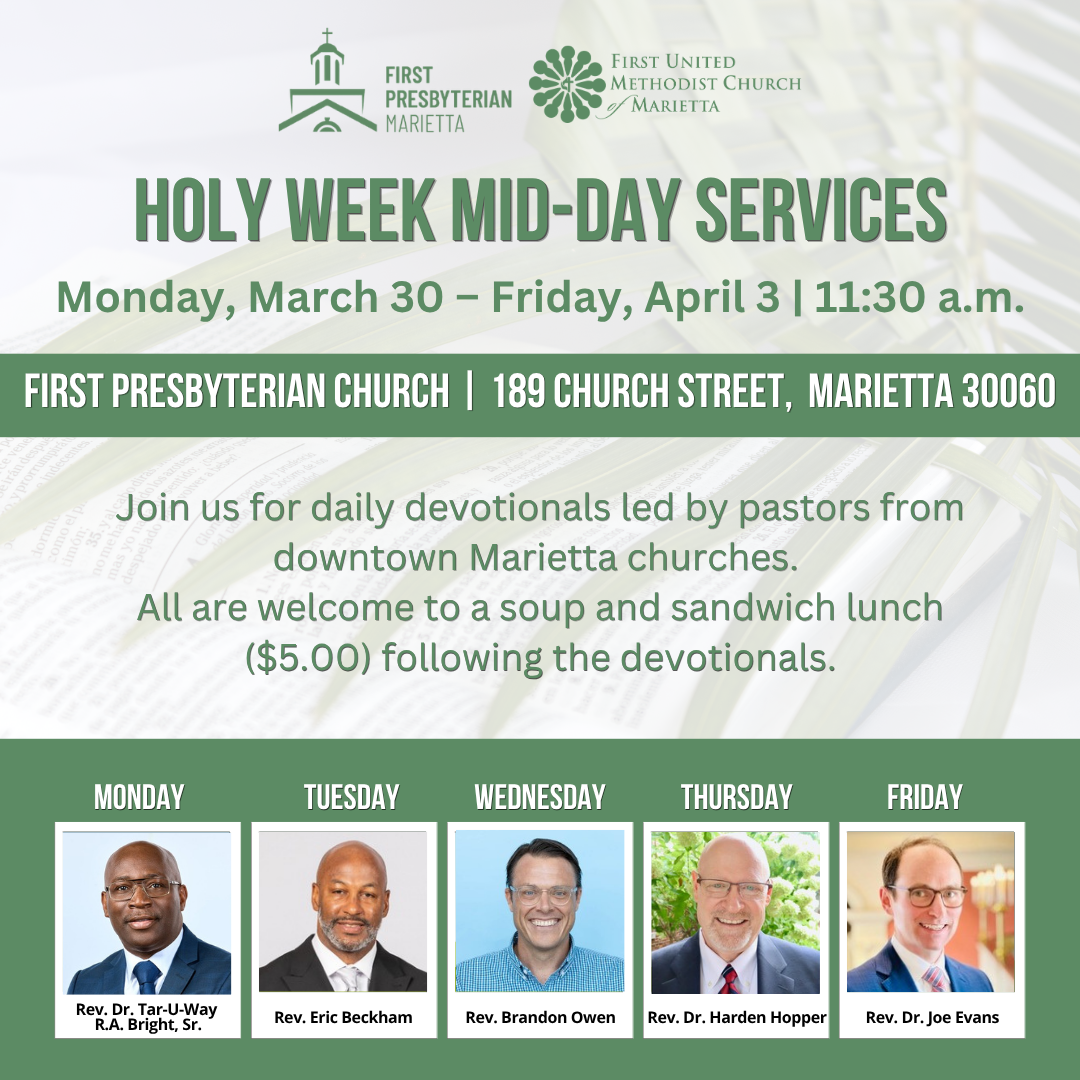 FIRST PRESBYTERIAN MARIETTA

FIRST UNITED METHODIST CHURCH of MARIETTA

HOLY WEEK MID-DAY SERVICES

Monday, March 30 – Friday, April 3 | 11:30 a.m.

FIRST PRESBYTERIAN CHURCH | 189 CHURCH STREET, MARIETTA 30060

Join us for daily devotionals led by pastors from downtown Marietta churches.
All are welcome to a soup and sandwich lunch ($5.00) following the devotionals.

MONDAY
Rev. Dr. Tar-U-Way R.A. Bright, Sr.

TUESDAY
Rev. Eric Beckham

WEDNESDAY
Rev. Brandon Owen

THURSDAY
Rev. Dr. Harden Hopper

FRIDAY
Rev. Dr. Joe Evans